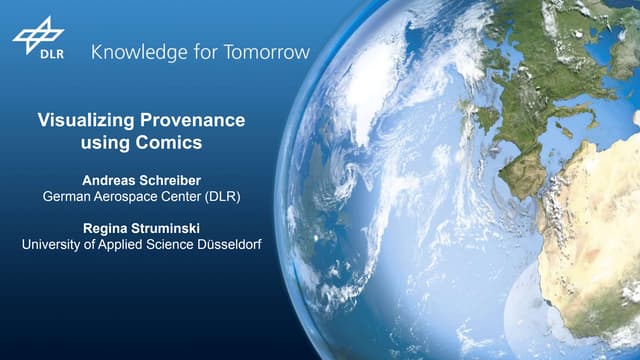 DLR Knowledge for Tomorrow

Visualizing Provenance using Comics

Andreas Schreiber
German Aerospace Center (DLR)

Regina Struminski
University of Applied Science Düsseldorf